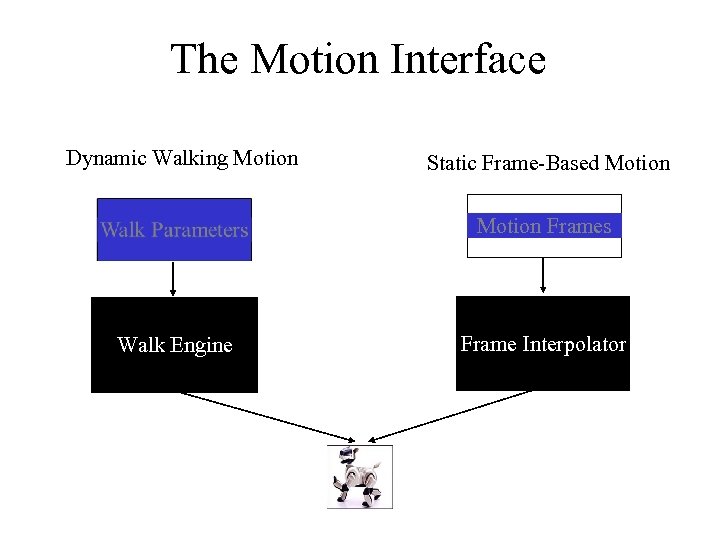 The Motion Interface

Dynamic Walking Motion

Walk Parameters

Walk Engine

Static Frame-Based Motion

Motion Frames

Frame Interpolator